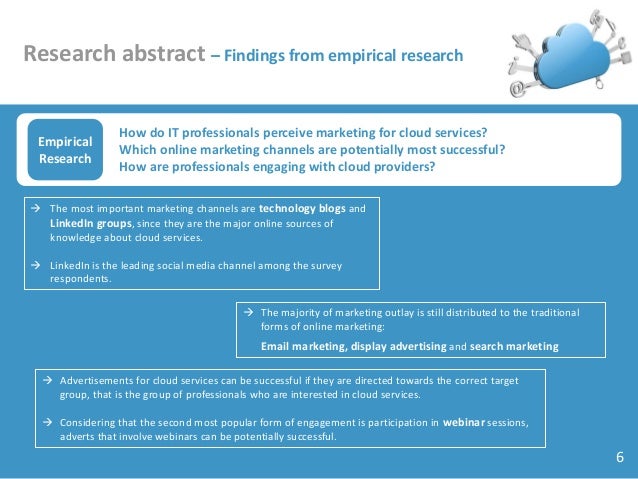 Research abstract – Findings from empirical research

Empirical Research

How do IT professionals perceive marketing for cloud services?
Which online marketing channels are potentially most successful?
How are professionals engaging with cloud providers?

→ The most important marketing channels are technology blogs and LinkedIn groups, since they are the major online sources of knowledge about cloud services.

→ LinkedIn is the leading social media channel among the survey respondents.

→ The majority of marketing outlay is still distributed to the traditional forms of online marketing:

Email marketing, display advertising and search marketing

→ Advertisements for cloud services can be successful if they are directed towards the correct target group, that is the group of professionals who are interested in cloud services.

→ Considering that the second most popular form of engagement is participation in webinar sessions, adverts that involve webinars can be potentially successful.

6